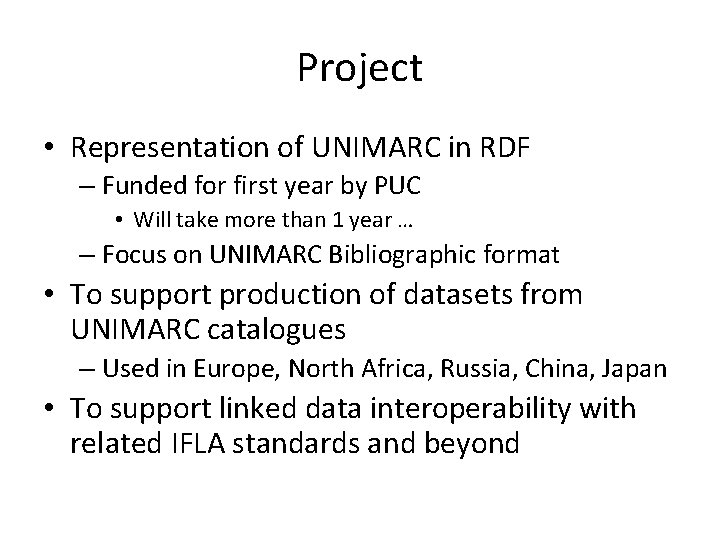 Project

• Representation of UNIMARC in RDF
– Funded for first year by PUC
• Will take more than 1 year …
– Focus on UNIMARC Bibliographic format
• To support production of datasets from UNIMARC catalogues
– Used in Europe, North Africa, Russia, China, Japan
• To support linked data interoperability with related IFLA standards and beyond